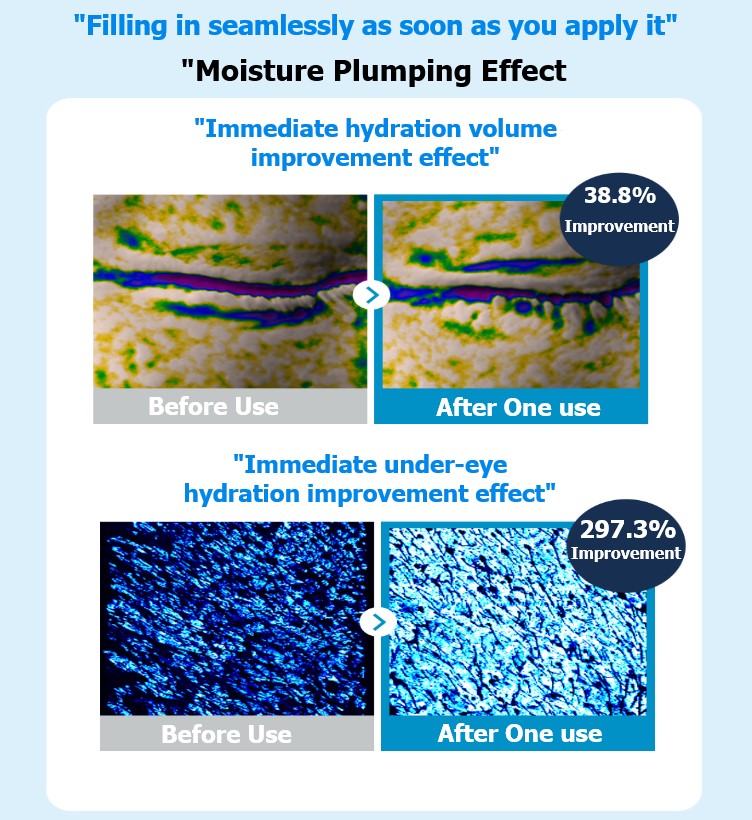 "Filling in seamlessly as soon as you apply it"

"Moisture Plumping Effect

"Immediate hydration volume improvement effect"

38.8% Improvement

Before Use

After One use

"Immediate under-eye hydration improvement effect"

297.3% Improvement

Before Use

After One use